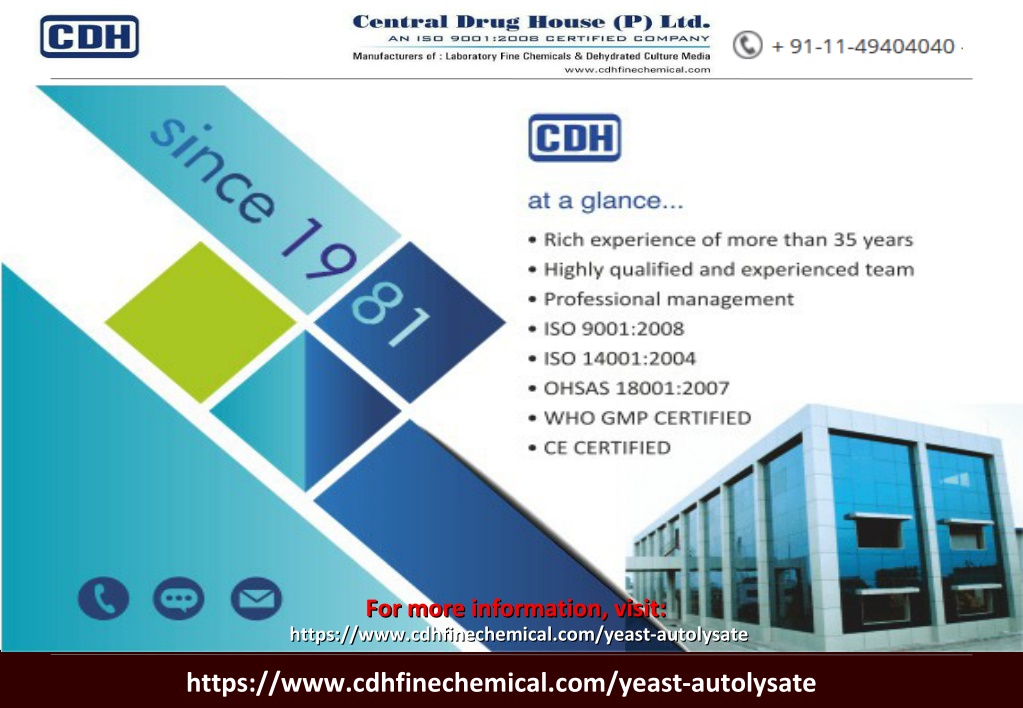 CDH

Central Drug House (P) Ltd.
AN ISO 9001:2008 CERTIFIED COMPANY
Manufacturers of : Laboratory Fine Chemicals & Dehydrated Culture Media
www.cdhfinechemical.com

+ 91-11-49404040

since 1981

CDH

at a glance...

• Rich experience of more than 35 years
• Highly qualified and experienced team
• Professional management
• ISO 9001:2008
• ISO 14001:2004
• OHSAS 18001:2007
• WHO GMP CERTIFIED
• CE CERTIFIED

For more information, visit:
https://www.cdhfinechemical.com/yeast-autolysate

https://www.cdhfinechemical.com/yeast-autolysate